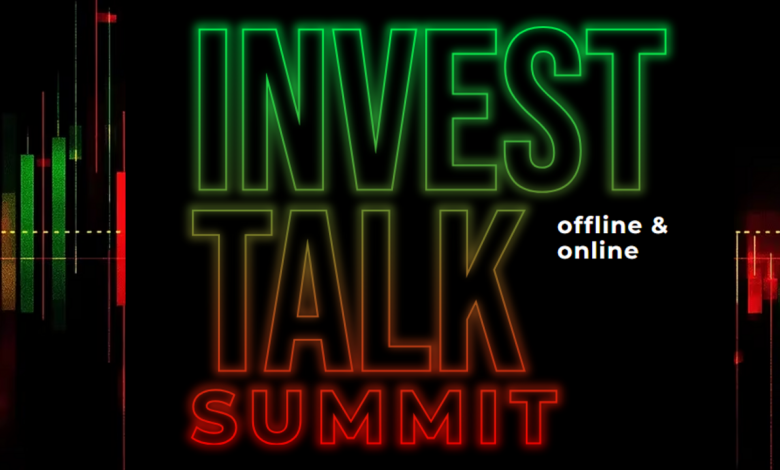 INVEST
TALK
offline &
online
SUMMIT